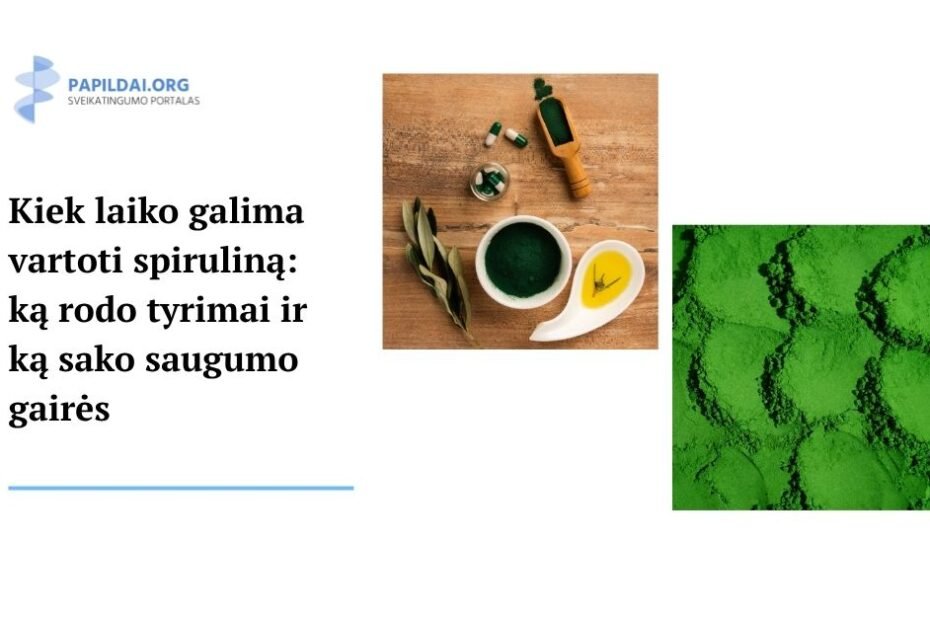 PAPILDAI.ORG
SVEIKATINGUMO PORTALAS

Kiek laiko galima vartoti spiruliną: ką rodo tyrimai ir ką sako saugumo gairės